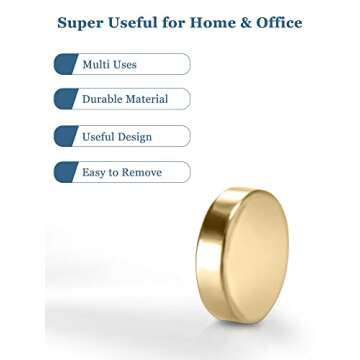 Super Useful for Home & Office

Multi Uses

Durable Material

Useful Design

Easy to Remove